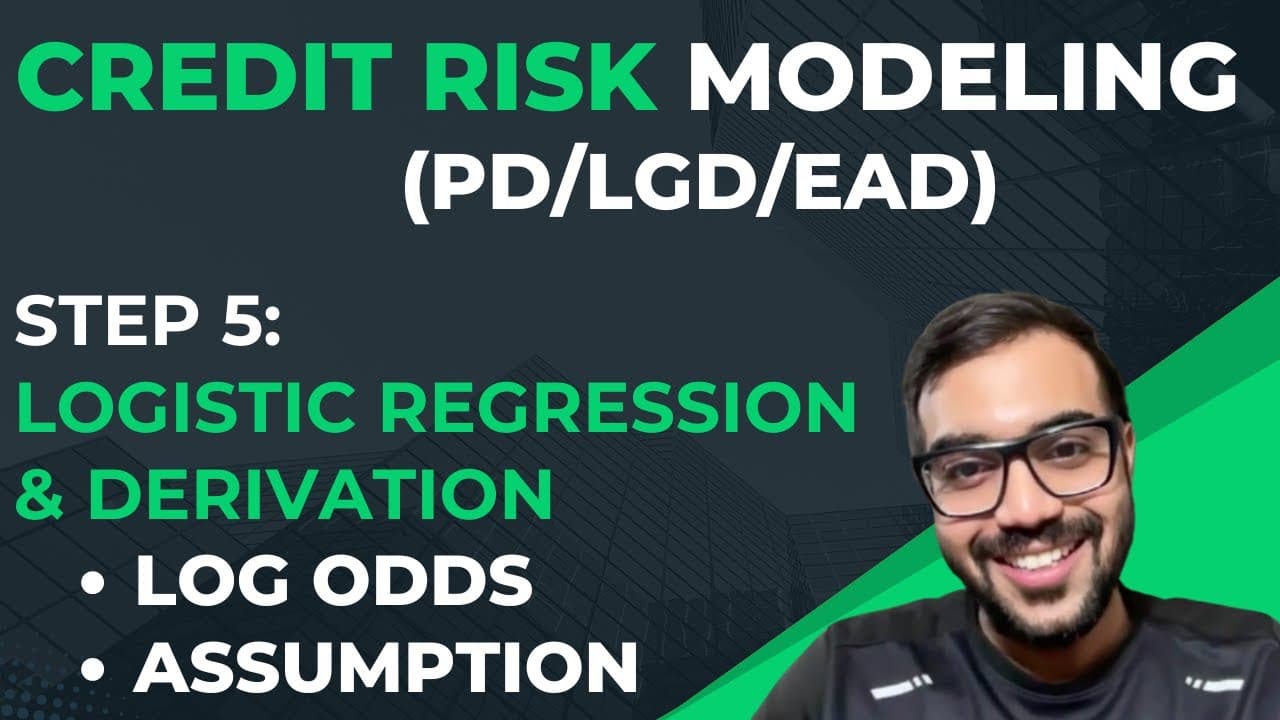 CREDIT RISK MODELING
(PD/LGD/EAD)

STEP 5:
LOGISTIC REGRESSION
& DERIVATION
• LOG ODDS
• ASSUMPTION